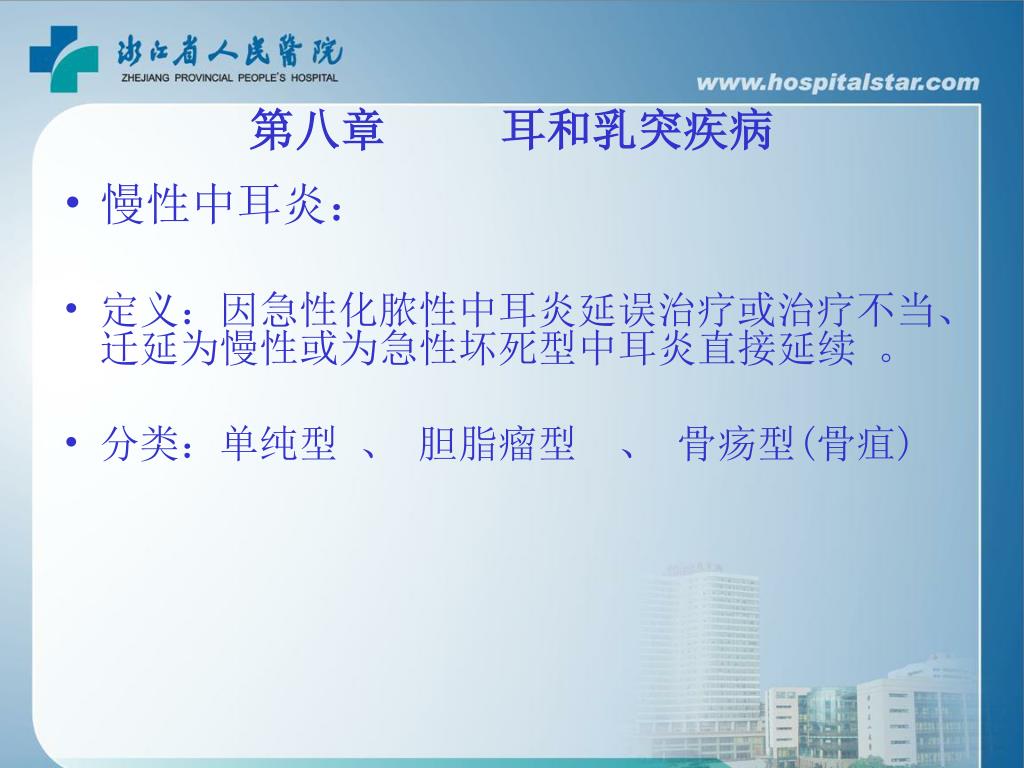 浙江省人民医院
ZHEJIANG PROVINCIAL PEOPLE'S HOSPITAL

www.hospitalstar.com

第八章　　耳和乳突疾病

• 慢性中耳炎：

• 定义：因急性化脓性中耳炎延误治疗或治疗不当、迁延为慢性或为急性坏死型中耳炎直接延续 。

• 分类：单纯型 、 胆脂瘤型 、 骨疡型(骨疽)